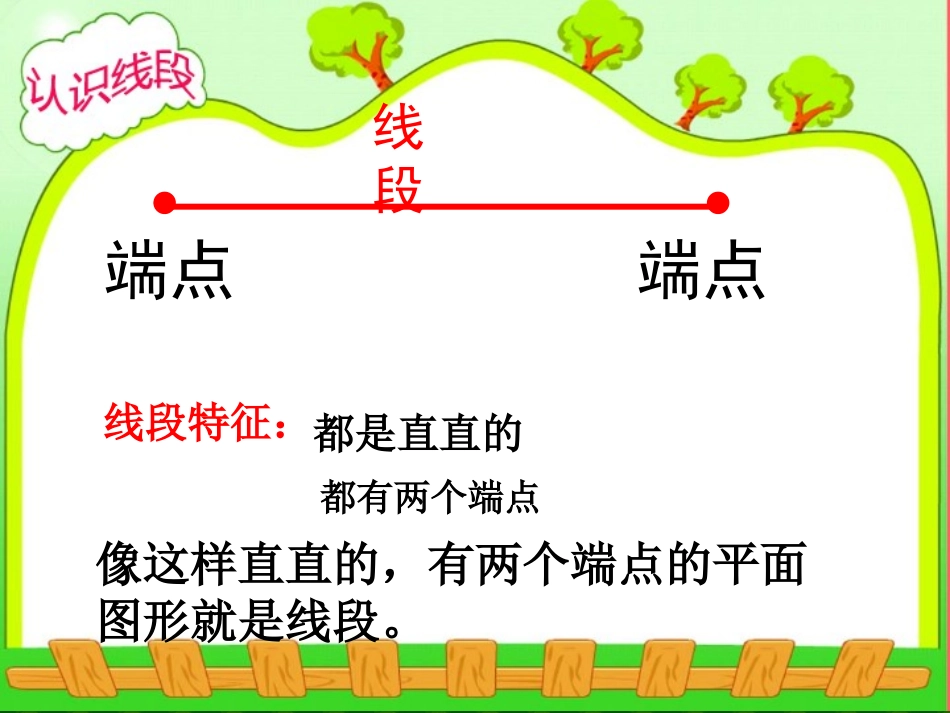 认识线段

线段

端点

端点

线段特征：都是直直的

都有两个端点

像这样直直的，有两个端点的平面图形就是线段。